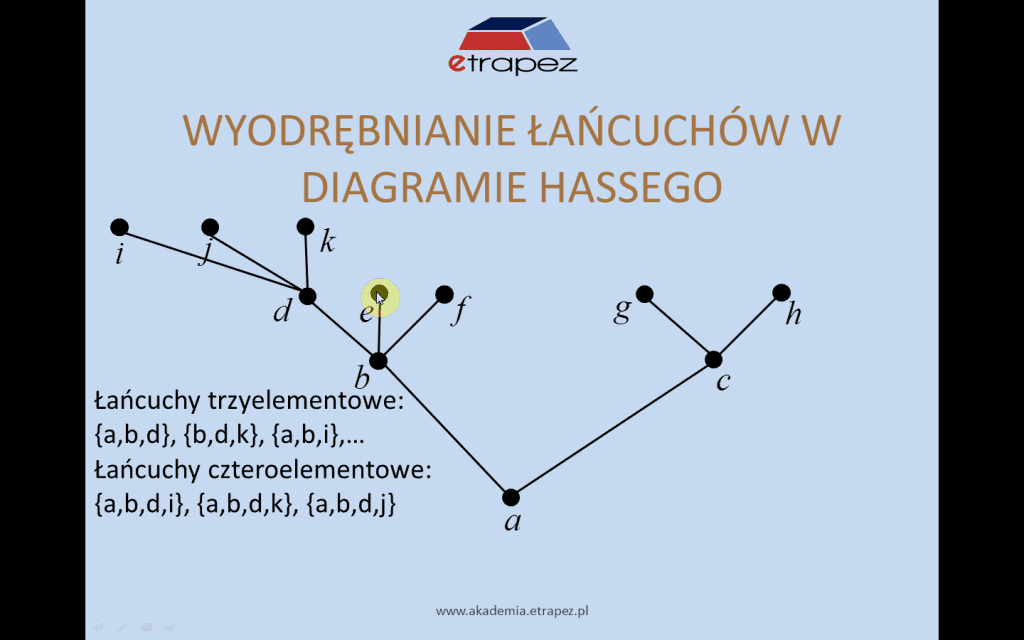 etrapez

WYODRĘBNIANIE ŁAŃCUCHÓW W DIAGRAMIE HASSEGO

$i$ $j$ $k$ $d$ $e$ $f$ $g$ $h$ $b$ $c$ $a$

Łańcuchy trzyelementowe:
{a,b,d}, {b,d,k}, {a,b,i},…
Łańcuchy czteroelementowe:
{a,b,d,i}, {a,b,d,k}, {a,b,d,j}

www.akademia.etrapez.pl